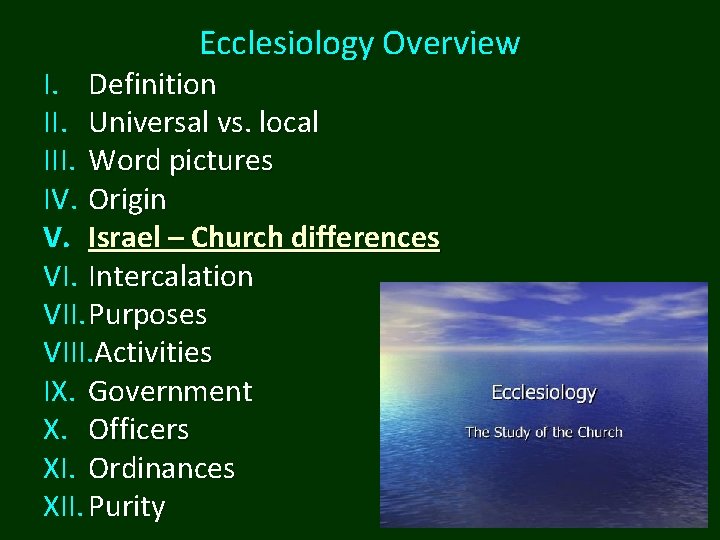 Ecclesiology Overview

I. Definition
II. Universal vs. local
III. Word pictures
IV. Origin
V. Israel – Church differences
VI. Intercalation
VII. Purposes
VIII. Activities
IX. Government
X. Officers
XI. Ordinances
XII. Purity

Ecclesiology

The Study of the Church